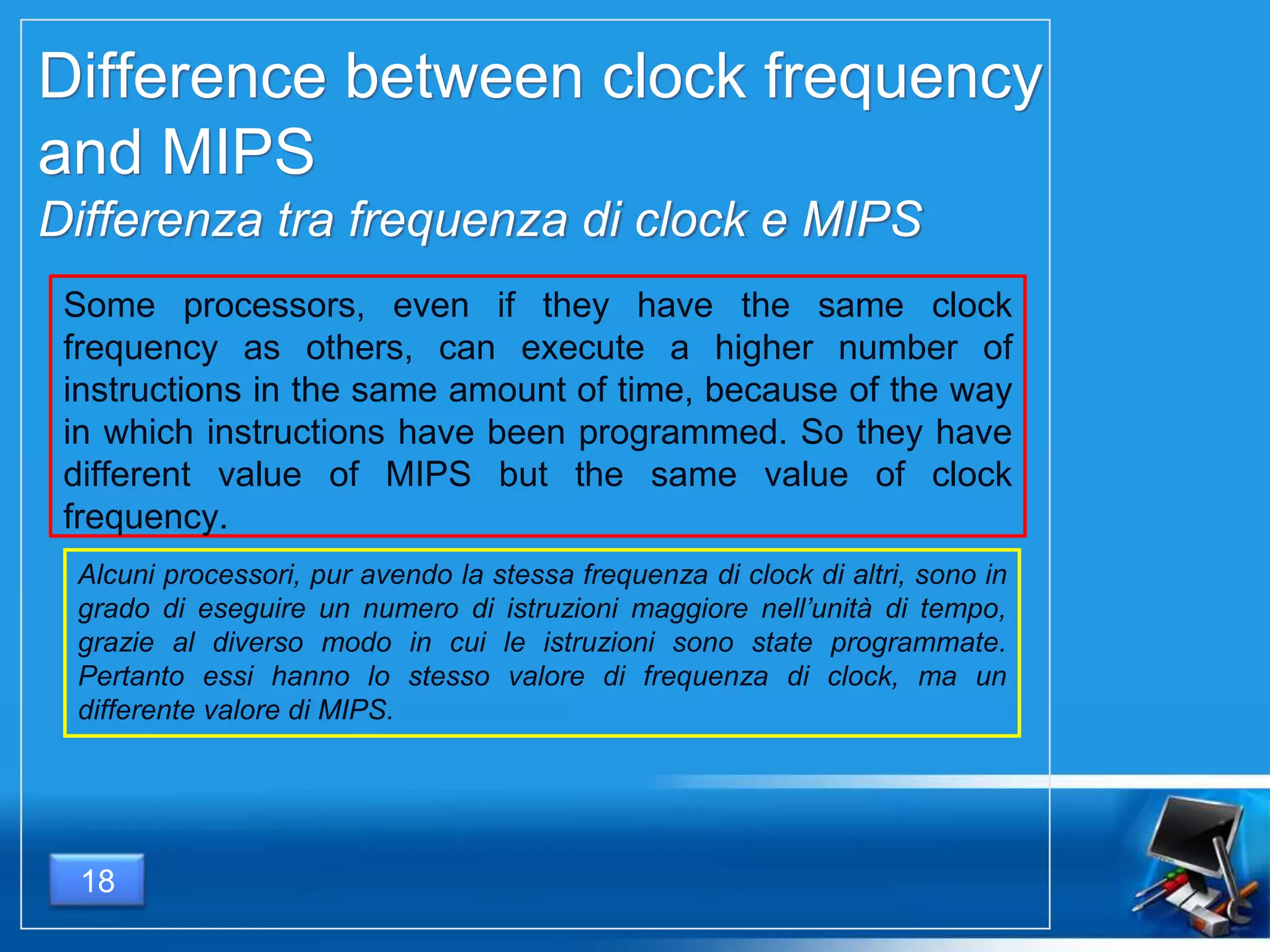 Difference between clock frequency and MIPS

Differenza tra frequenza di clock e MIPS

Some processors, even if they have the same clock frequency as others, can execute a higher number of instructions in the same amount of time, because of the way in which instructions have been programmed. So they have different value of MIPS but the same value of clock frequency.

Alcuni processori, pur avendo la stessa frequenza di clock di altri, sono in grado di eseguire un numero di istruzioni maggiore nell'unità di tempo, grazie al diverso modo in cui le istruzioni sono state programmate. Pertanto essi hanno lo stesso valore di frequenza di clock, ma un differente valore di MIPS.

18